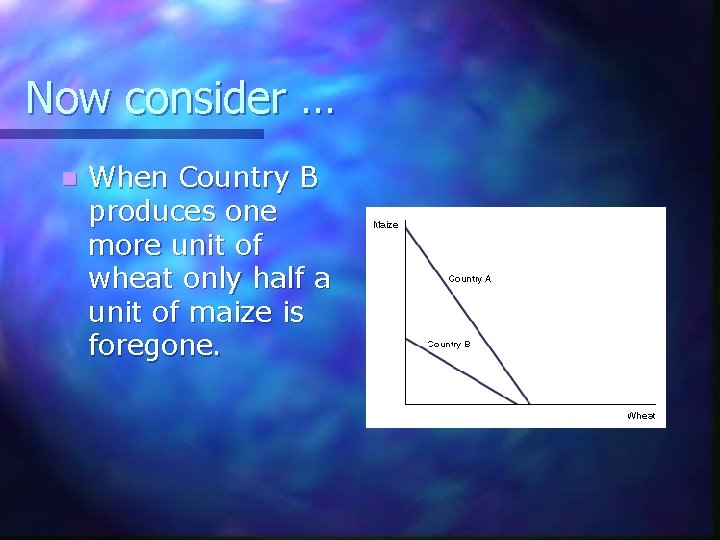 Now consider …

When Country B produces one more unit of wheat only half a unit of maize is foregone.

Maize

Country A

Country B

Wheat